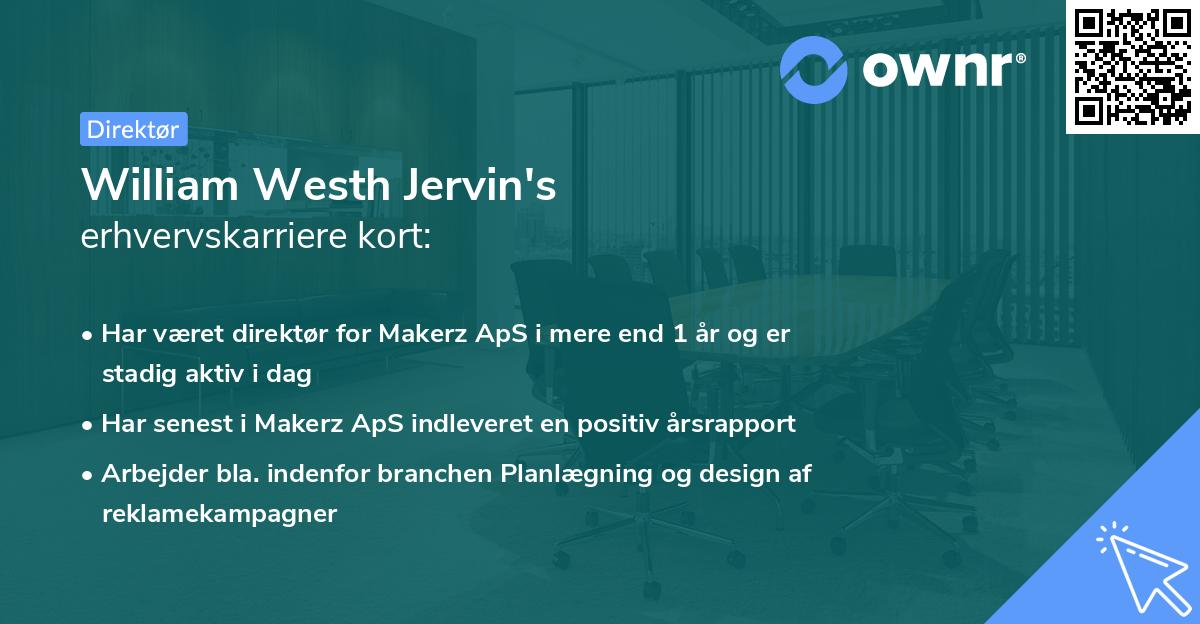 ownr®

Direktør

William Westh Jervin's
erhvervskarriere kort:

• Har været direktør for Makerz ApS i mere end 1 år og er stadig aktiv i dag

• Har senest i Makerz ApS indleveret en positiv årsrapport

• Arbejder bla. indenfor branchen Planlægning og design af reklamekampagner